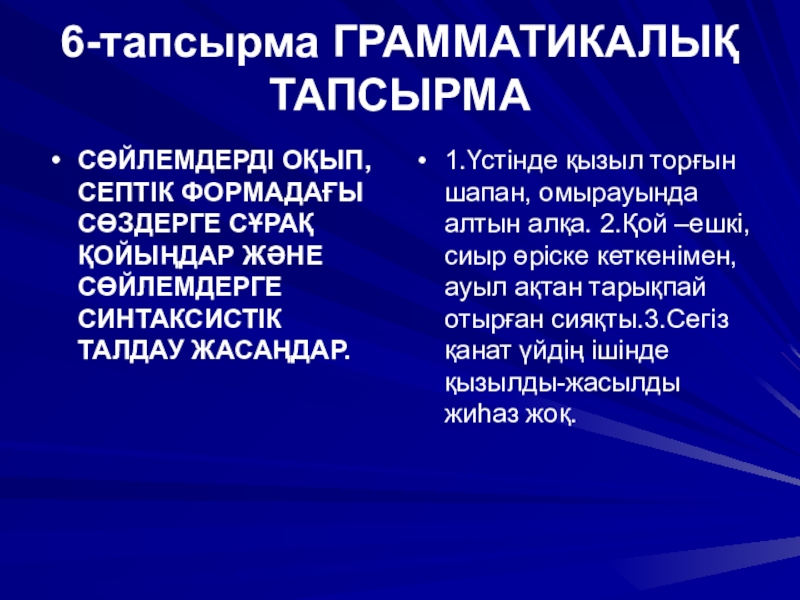 6-тапсырма ГРАММАТИКАЛЫҚ ТАПСЫРМА

• СӨЙЛЕМДЕРДІ ОҚЫП, СЕПТІК ФОРМАДАҒЫ СӨЗДЕРГЕ СҰРАҚ ҚОЙЫҢДАР ЖӘНЕ СӨЙЛЕМДЕРГЕ СИНТАКСИСТІК ТАЛДАУ ЖАСАҢДАР.

• 1.Үстінде қызыл торғын шапан, омырауында алтын алқа. 2.Қой –ешкі, сиыр өріске кеткенімен, ауыл ақтан тарықпай отырған сияқты.3.Сегіз қанат үйдің ішінде қызылды-жасылды жиһаз жоқ.